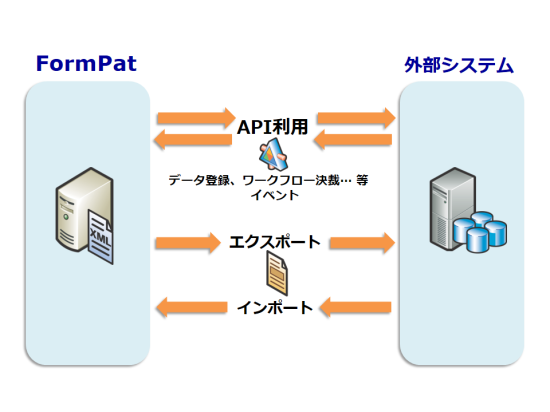 FormPat

外部システム

API利用

データ登録、ワークフロー決裁… 等
イベント

XML

エクスポート

インポート